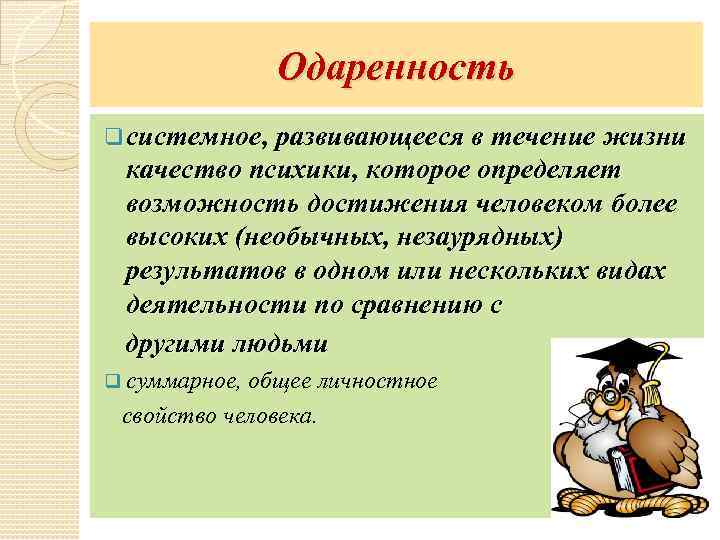 Одаренность

системное, развивающееся в течение жизни качество психики, которое определяет возможность достижения человеком более высоких (необычных, незаурядных) результатов в одном или нескольких видах деятельности по сравнению с другими людьми

суммарное, общее личностное свойство человека.